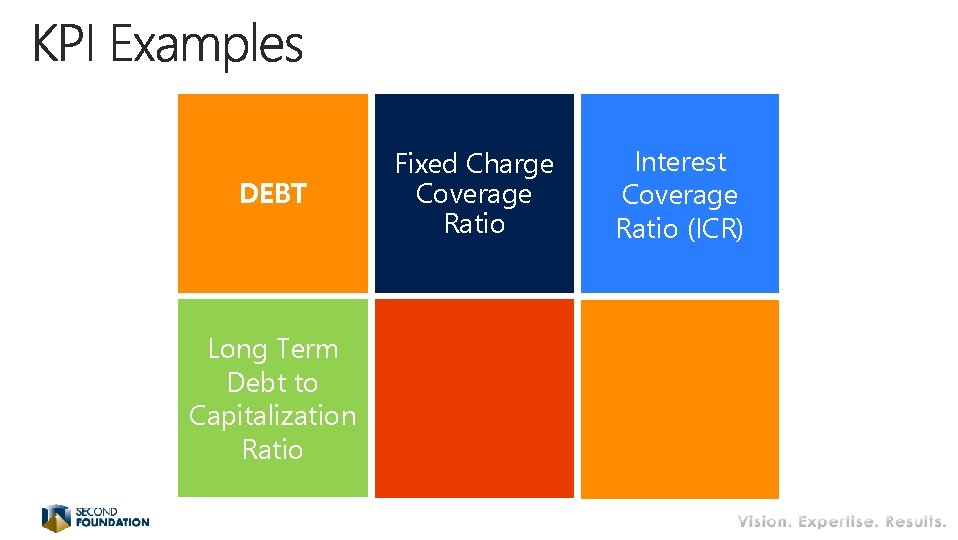 KPI Examples

DEBT

Fixed Charge Coverage Ratio

Interest Coverage Ratio (ICR)

Long Term Debt to Capitalization Ratio

SECOND FOUNDATION

Vision. Expertise. Results.